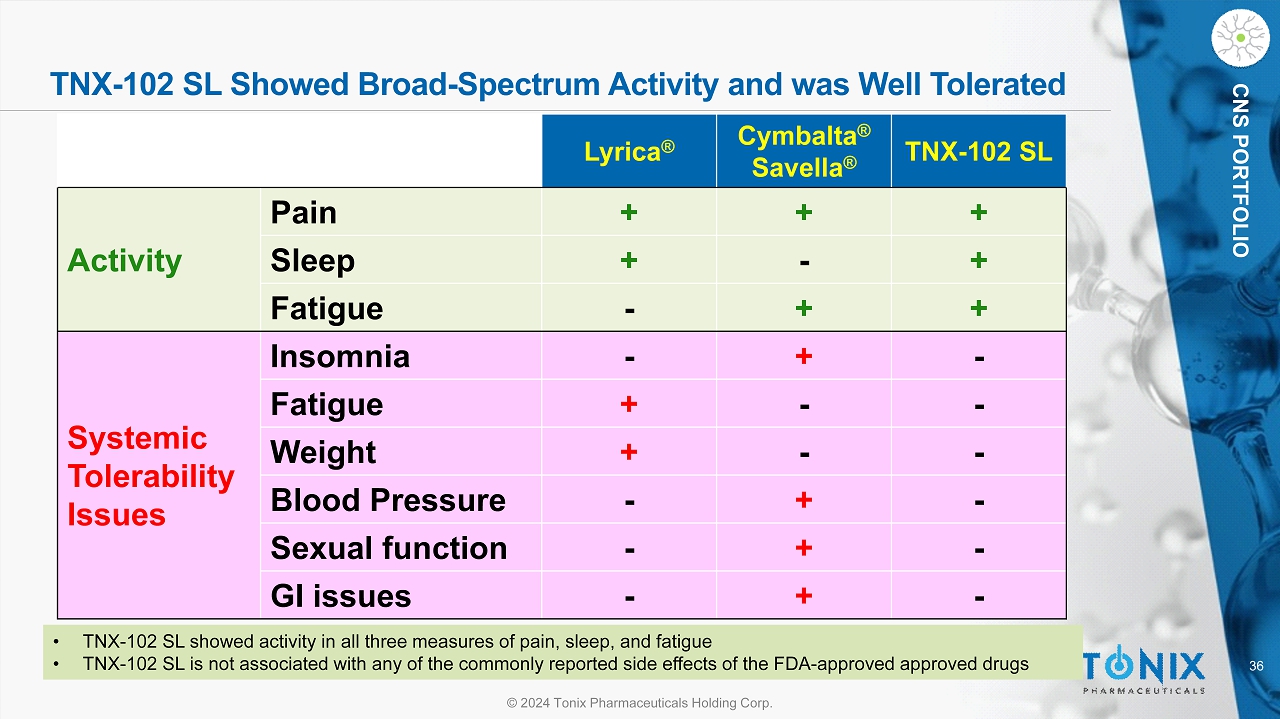 TNX-102 SL Showed Broad-Spectrum Activity and was Well Tolerated

CNS PORTFOLIO

| | | Lyrica® | Cymbalta® Savella® | TNX-102 SL |
|---|---|---|---|---|
| Activity | Pain | + | + | + |
| | Sleep | + | - | + |
| | Fatigue | - | + | + |
| Systemic Tolerability Issues | Insomnia | - | + | - |
| | Fatigue | + | - | - |
| | Weight | + | - | - |
| | Blood Pressure | - | + | - |
| | Sexual function | - | + | - |
| | GI issues | - | + | - |

• TNX-102 SL showed activity in all three measures of pain, sleep, and fatigue
• TNX-102 SL is not associated with any of the commonly reported side effects of the FDA-approved approved drugs

TONIX PHARMACEUTICALS

36

© 2024 Tonix Pharmaceuticals Holding Corp.